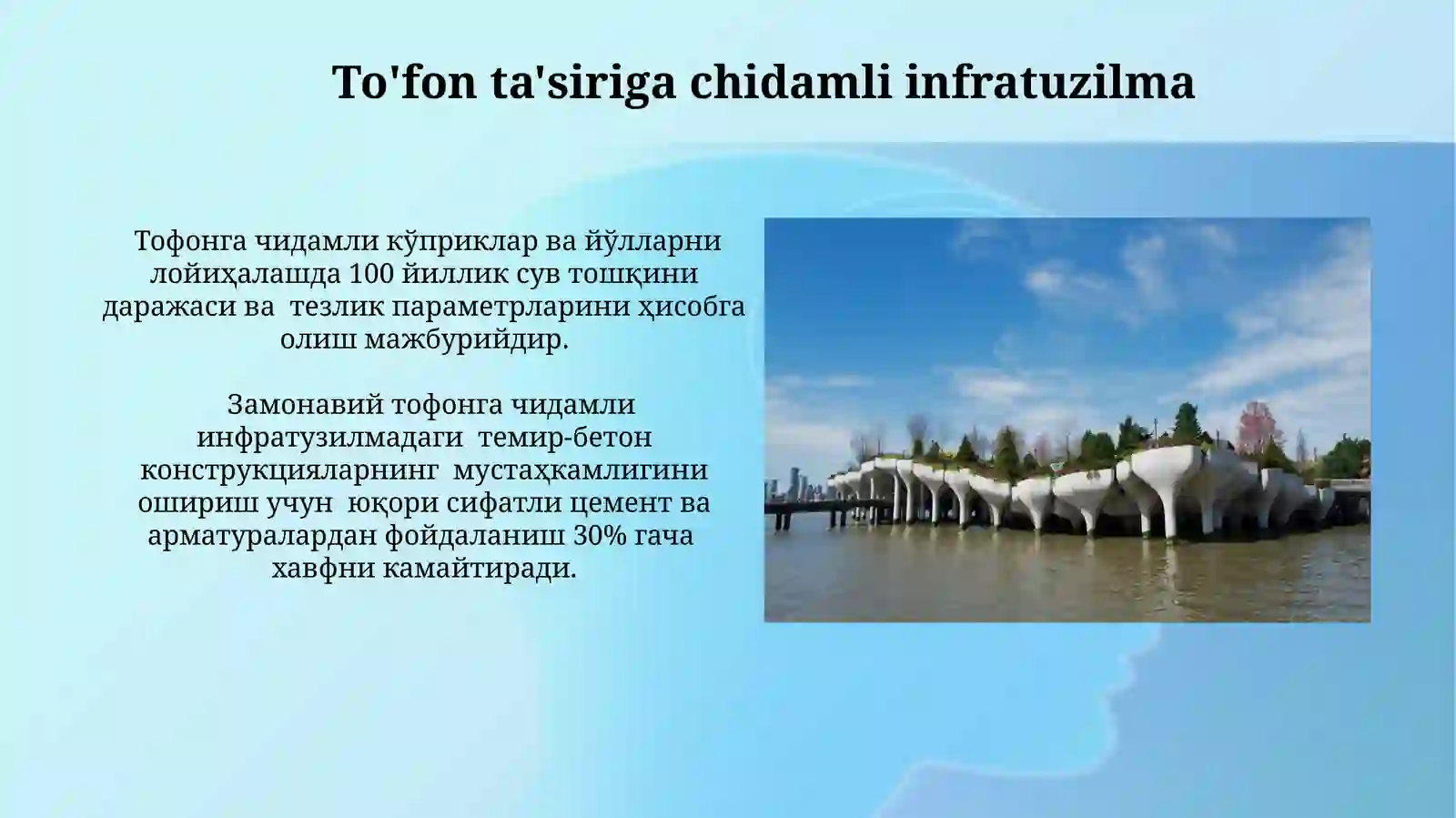 To'fon ta'siriga chidamli infratuzilma

Тофонга чидамли кўприклар ва йўлларни лойиҳалашда 100 йиллик сув тошқини даражаси ва тезлик параметрларини ҳисобга олиш мажбурийдир.

Замонавий тофонга чидамли инфратузилмадаги темир-бетон конструкцияларнинг мустаҳкамлигини ошириш учун юқори сифатли цемент ва арматуралардан фойдаланиш 30% гача хавфни камайтиради.